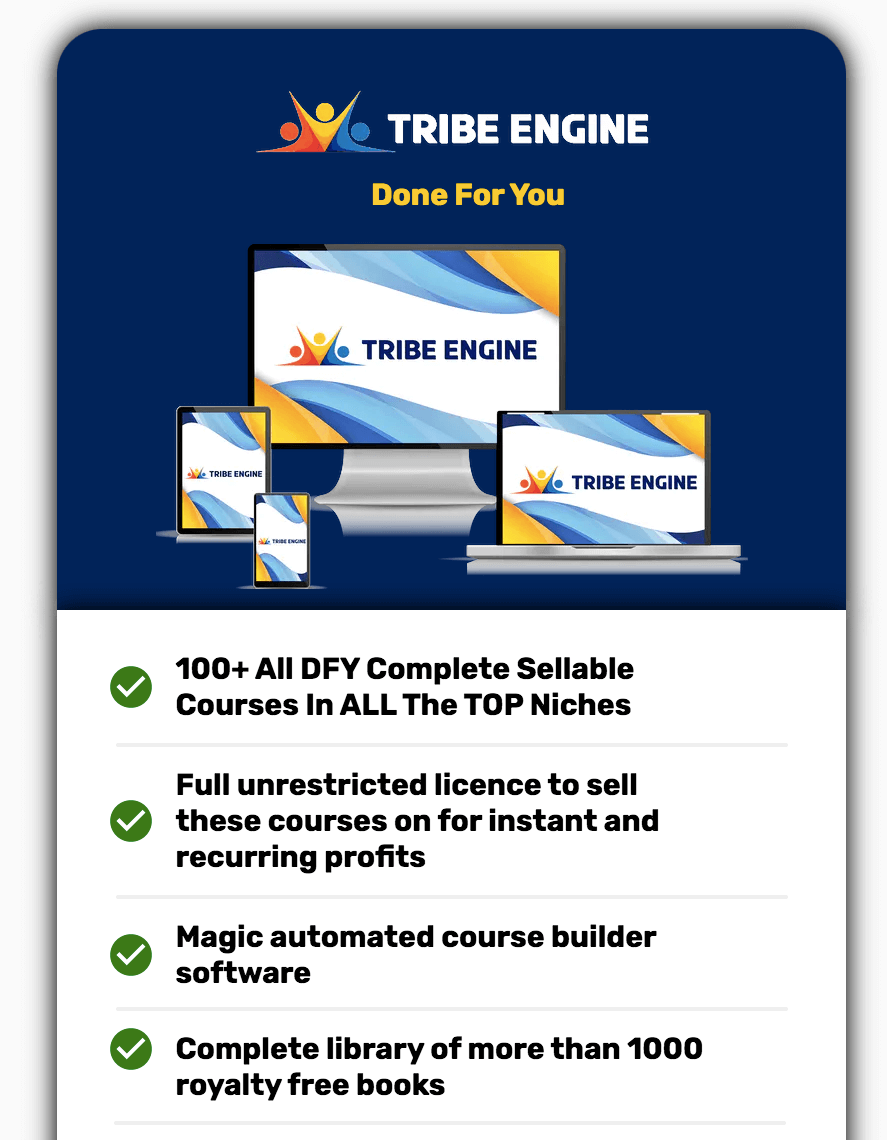 TRIBE ENGINE

Done For You

TRIBE ENGINE

TRIBE ENGINE

TRIBE ENGINE

TRIBE ENGINE

100+ All DFY Complete Sellable Courses In ALL The TOP Niches

Full unrestricted licence to sell these courses on for instant and recurring profits

Magic automated course builder software

Complete library of more than 1000 royalty free books